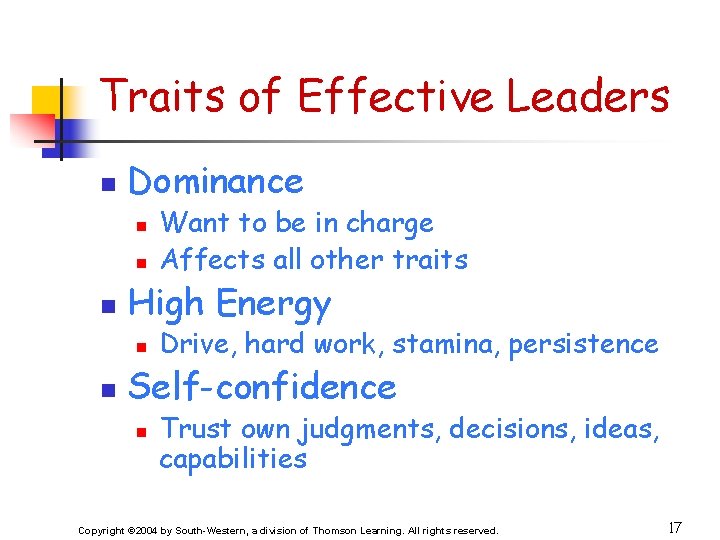 Traits of Effective Leaders

- Dominance
  - Want to be in charge
  - Affects all other traits
- High Energy
  - Drive, hard work, stamina, persistence
- Self-confidence
  - Trust own judgments, decisions, ideas, capabilities

Copyright ©2004 by South-Western, a division of Thomson Learning. All rights reserved.

17